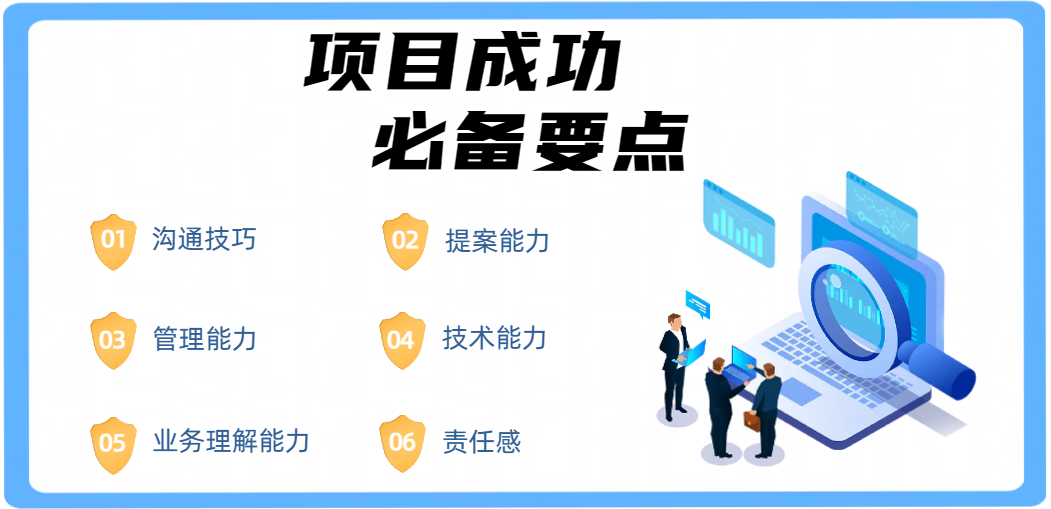 项目成功
必备要点

01 沟通技巧

02 提案能力

03 管理能力

04 技术能力

05 业务理解能力

06 责任感